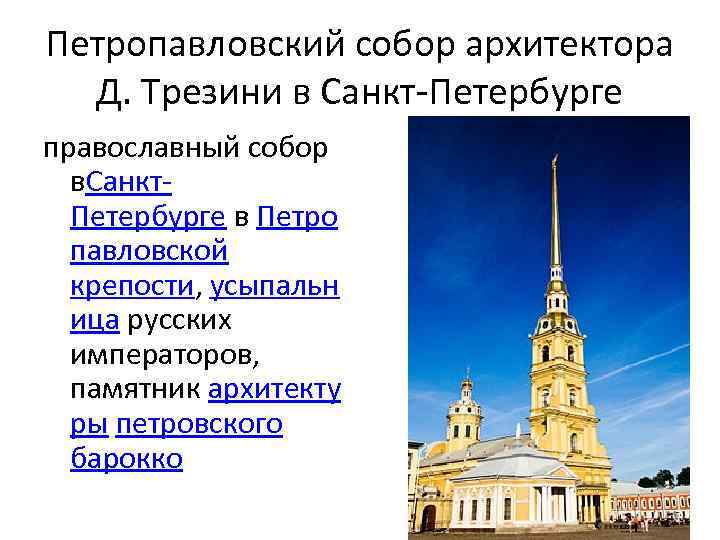 Петропавловский собор архитектора Д. Трезини в Санкт-Петербурге

православный собор вСанкт-Петербурге в Петропавловской крепости, усыпальница русских императоров, памятник архитектуры петровского барокко